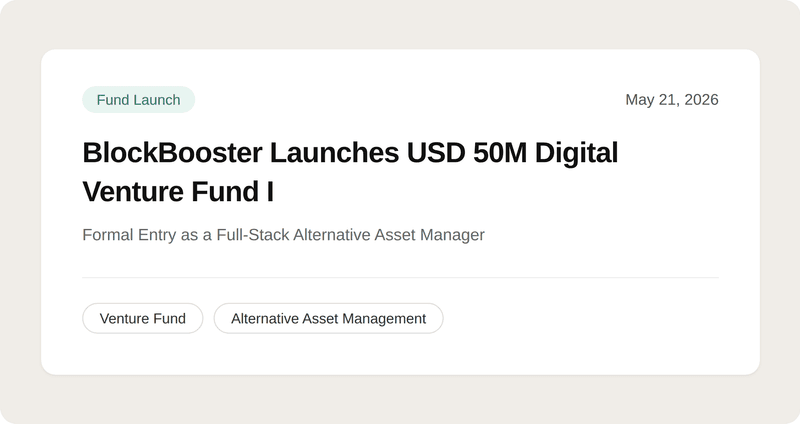 Fund Launch

May 21, 2026

BlockBooster Launches USD 50M Digital Venture Fund I

Formal Entry as a Full-Stack Alternative Asset Manager

Venture Fund

Alternative Asset Management